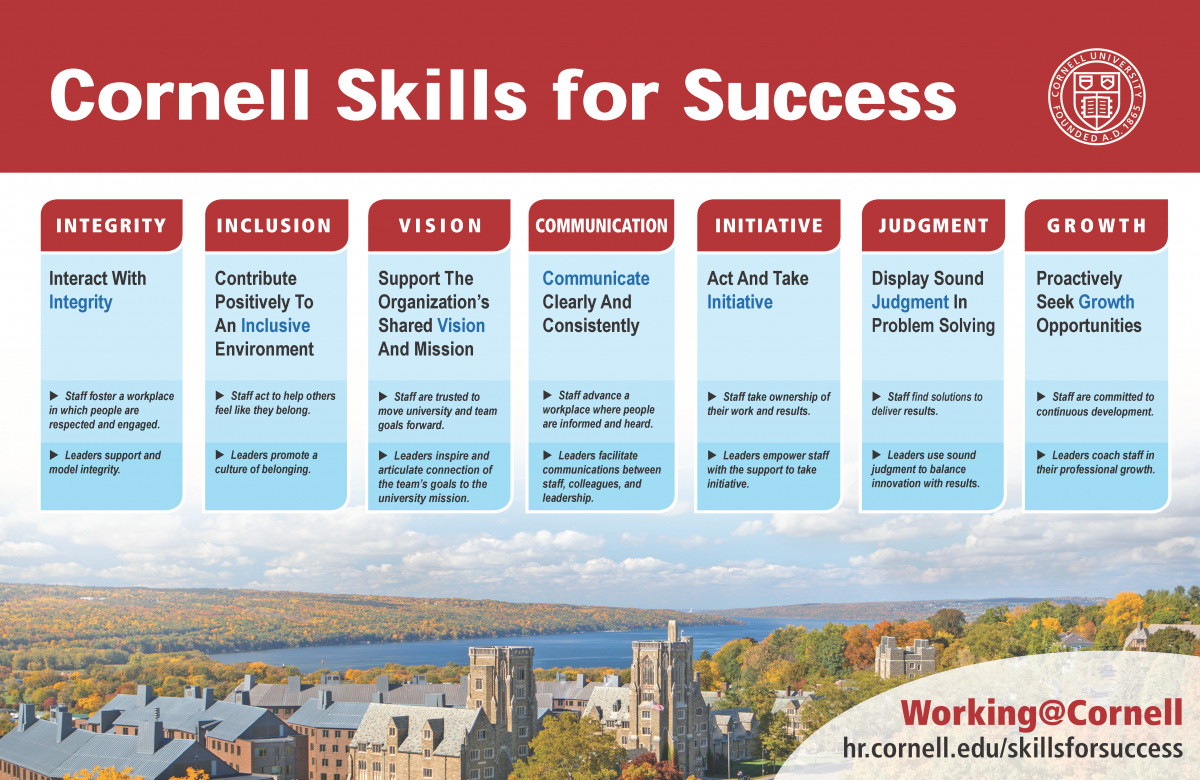 Cornell Skills for Success

CORNELL UNIVERSITY FOUNDED A.D. 1865

INTEGRITY

Interact With Integrity

▶ Staff foster a workplace in which people are respected and engaged.

▶ Leaders support and model integrity.

INCLUSION

Contribute Positively To An Inclusive Environment

▶ Staff act to help others feel like they belong.

▶ Leaders promote a culture of belonging.

VISION

Support The Organization's Shared Vision And Mission

▶ Staff are trusted to move university and team goals forward.

▶ Leaders inspire and articulate connection of the team's goals to the university mission.

COMMUNICATION

Communicate Clearly And Consistently

▶ Staff advance a workplace where people are informed and heard.

▶ Leaders facilitate communications between staff, colleagues, and leadership.

INITIATIVE

Act And Take Initiative

▶ Staff take ownership of their work and results.

▶ Leaders empower staff with the support to take initiative.

JUDGMENT

Display Sound Judgment In Problem Solving

▶ Staff find solutions to deliver results.

▶ Leaders use sound judgment to balance innovation with results.

GROWTH

Proactively Seek Growth Opportunities

▶ Staff are committed to continuous development.

▶ Leaders coach staff in their professional growth.

Working@Cornell
hr.cornell.edu/skillsforsuccess